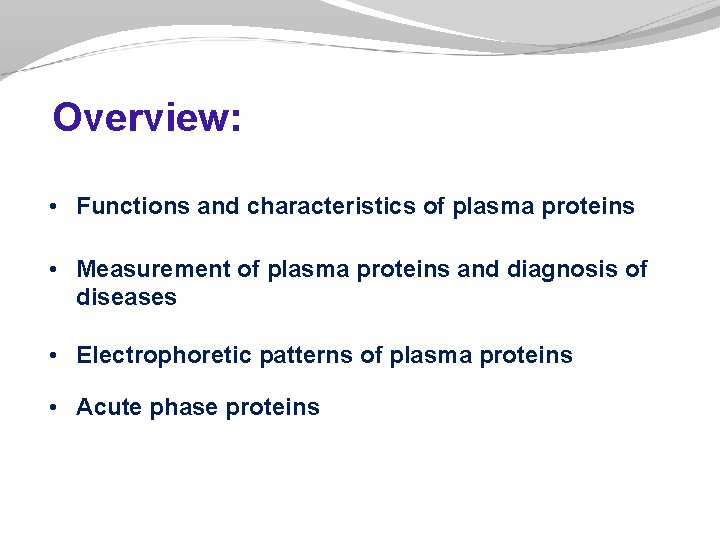 Overview:

• Functions and characteristics of plasma proteins

• Measurement of plasma proteins and diagnosis of diseases

• Electrophoretic patterns of plasma proteins

• Acute phase proteins